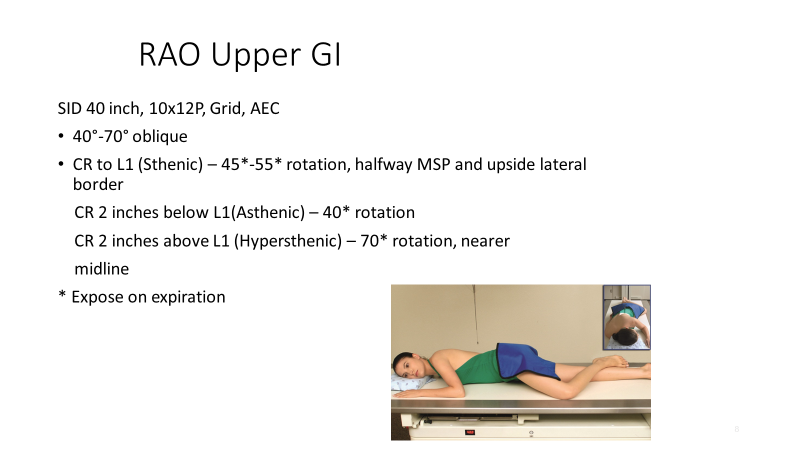 RAO Upper GI

SID 40 inch, 10x12P, Grid, AEC

• 40°-70° oblique

• CR to L1 (Sthenic) – 45*-55* rotation, halfway MSP and upside lateral border

CR 2 inches below L1(Asthenic) – 40* rotation

CR 2 inches above L1 (Hypersthenic) – 70* rotation, nearer midline

* Expose on expiration

8